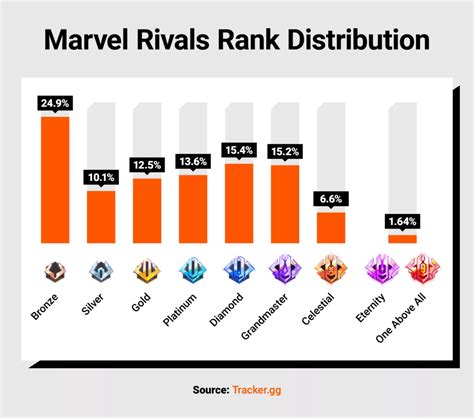 Marvel Rivals Rank Distribution

24.9%
10.1%
12.5%
13.6%
15.4%
15.2%
6.6%
1.64%

Bronze
Silver
Gold
Platinum
Diamond
Grandmaster
Celestial
Eternity
One Above All

Source: Tracker.gg